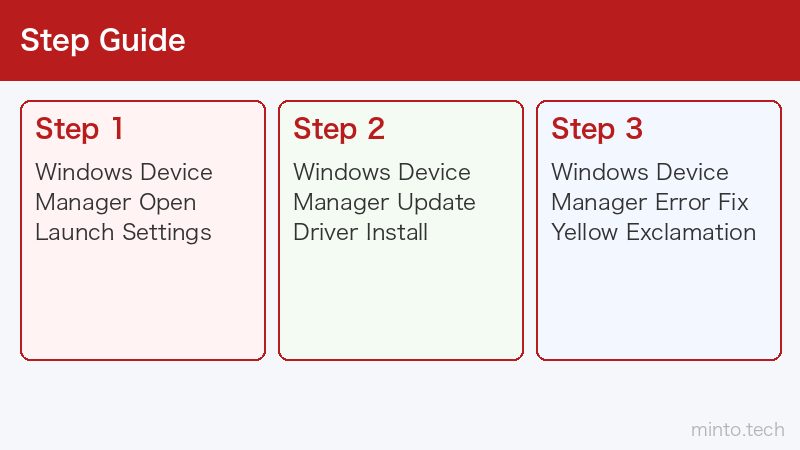 Step Guide

Step 1

Windows Device Manager Open Launch Settings

Step 2

Windows Device Manager Update Driver Install

Step 3

Windows Device Manager Error Fix Yellow Exclamation

minto.tech